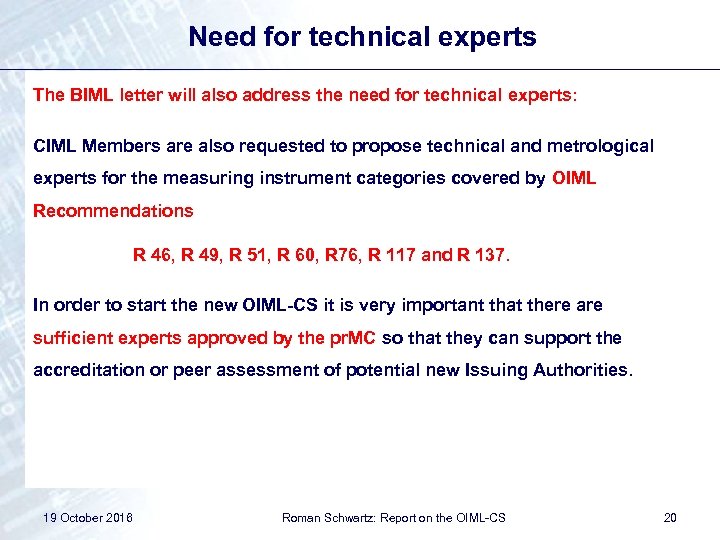 Need for technical experts

The BIML letter will also address the need for technical experts:

CIML Members are also requested to propose technical and metrological experts for the measuring instrument categories covered by OIML Recommendations

R 46, R 49, R 51, R 60, R76, R 117 and R 137.

In order to start the new OIML-CS it is very important that there are sufficient experts approved by the prMC so that they can support the accreditation or peer assessment of potential new Issuing Authorities.

19 October 2016

Roman Schwartz: Report on the OIML-CS

20